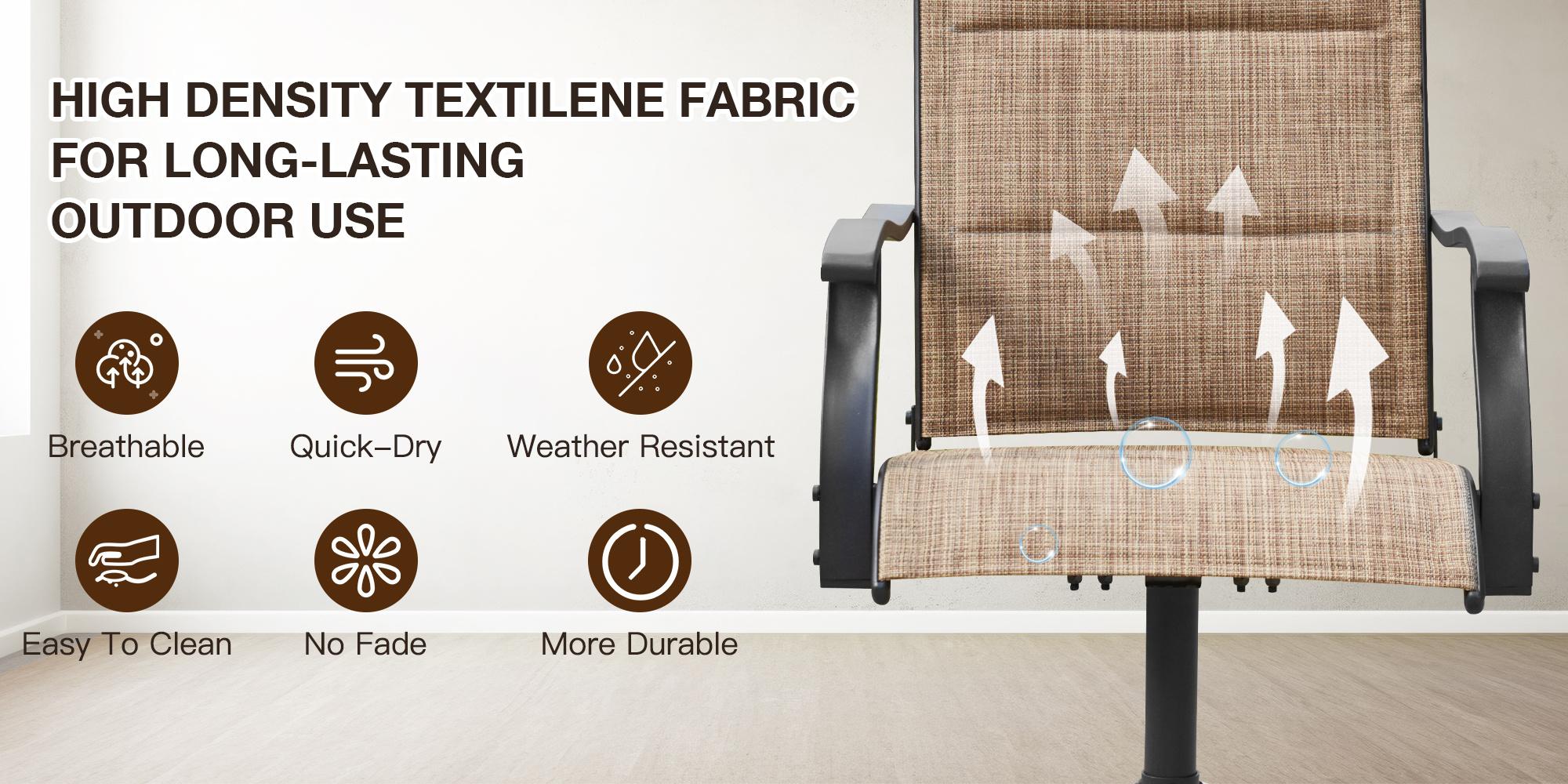 HIGH DENSITY TEXTILENE FABRIC FOR LONG-LASTING OUTDOOR USE

Breathable

Quick–Dry

Weather Resistant

Easy To Clean

No Fade

More Durable